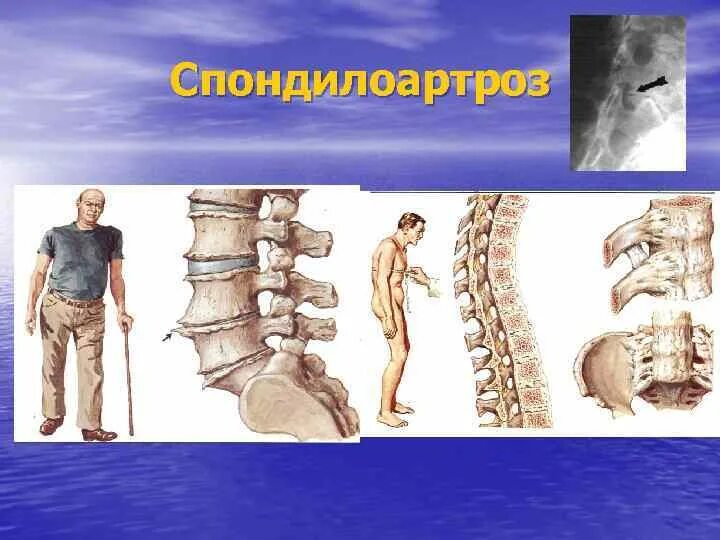 Спондилоартроз